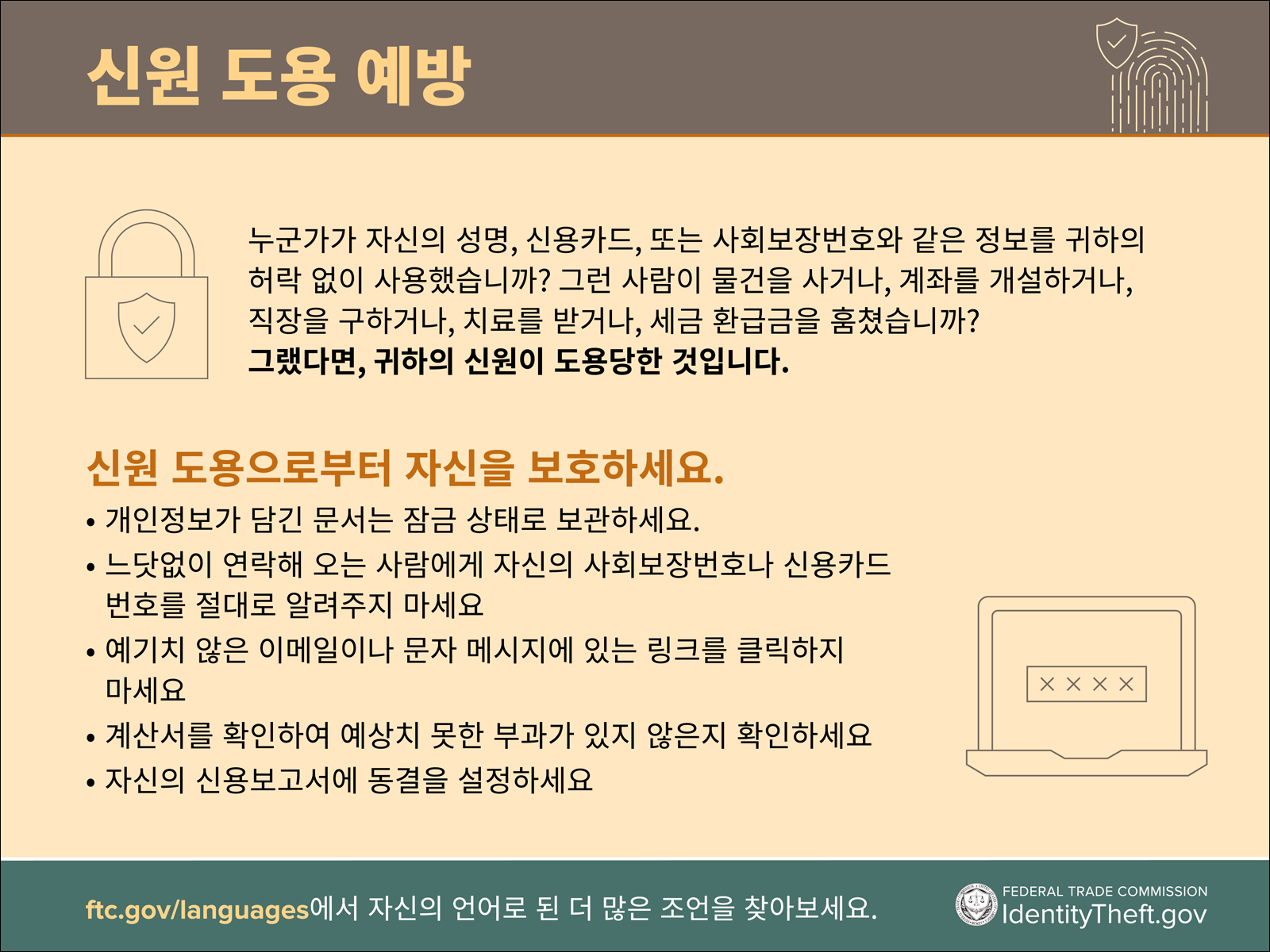 신원 도용 예방

누군가가 자신의 성명, 신용카드, 또는 사회보장번호와 같은 정보를 귀하의 허락 없이 사용했습니까? 그런 사람이 물건을 사거나, 계좌를 개설하거나, 직장을 구하거나, 치료를 받거나, 세금 환급금을 훔쳤습니까?
그랬다면, 귀하의 신원이 도용당한 것입니다.

신원 도용으로부터 자신을 보호하세요.

• 개인정보가 담긴 문서는 잠금 상태로 보관하세요.
• 느닷없이 연락해 오는 사람에게 자신의 사회보장번호나 신용카드 번호를 절대로 알려주지 마세요
• 예기치 않은 이메일이나 문자 메시지에 있는 링크를 클릭하지 마세요
• 계산서를 확인하여 예상치 못한 부과가 있지 않은지 확인하세요
• 자신의 신용보고서에 동결을 설정하세요

××××

ftc.gov/languages에서 자신의 언어로 된 더 많은 조언을 찾아보세요.

FEDERAL TRADE COMMISSION
IdentityTheft.gov